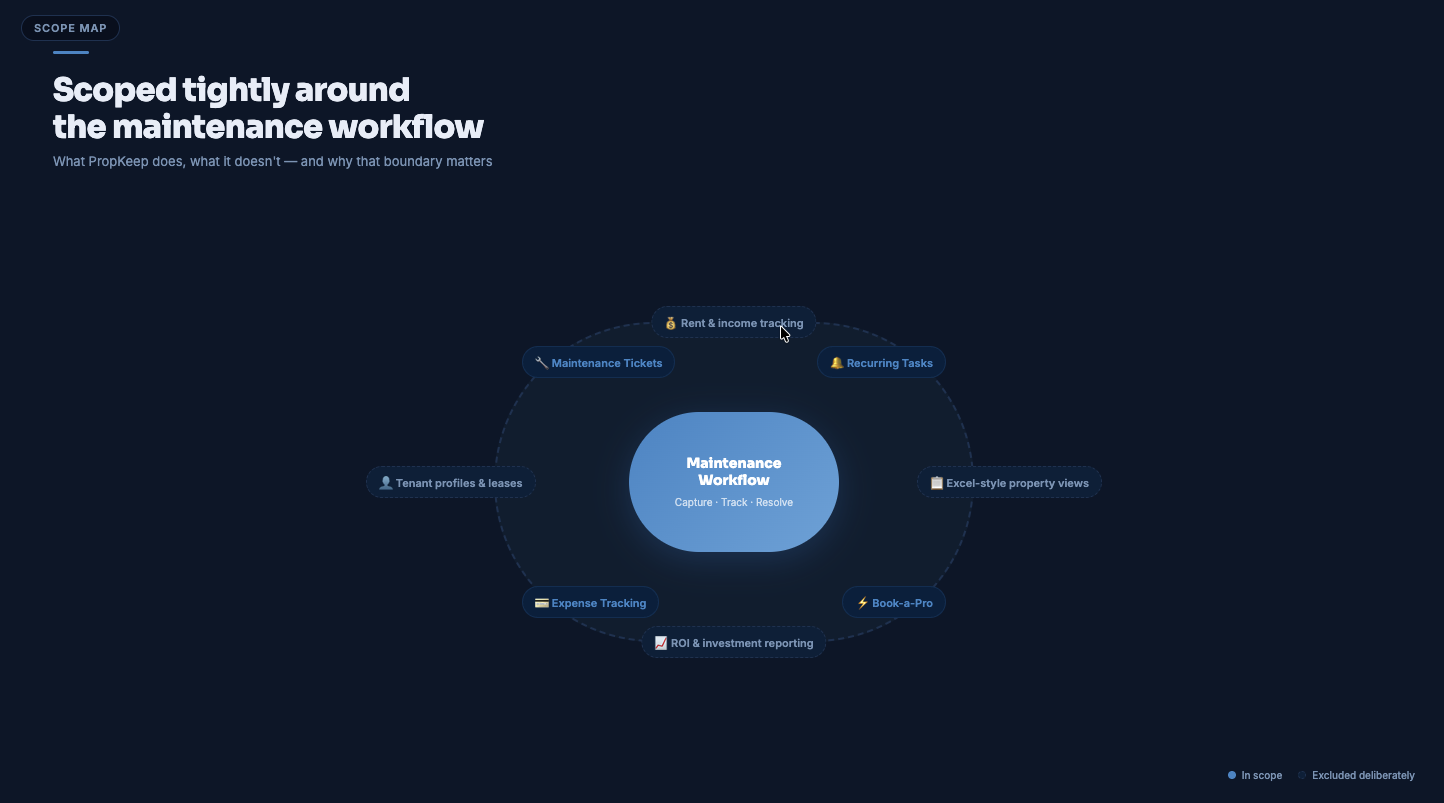 SCOPE MAP

Scoped tightly around the maintenance workflow

What PropKeep does, what it doesn't — and why that boundary matters

💰 Rent & income tracking

🔧 Maintenance Tickets

🔔 Recurring Tasks

👤 Tenant profiles & leases

Maintenance Workflow

Capture · Track · Resolve

📋 Excel-style property views

💳 Expense Tracking

⚡ Book-a-Pro

📈 ROI & investment reporting

In scope

Excluded deliberately